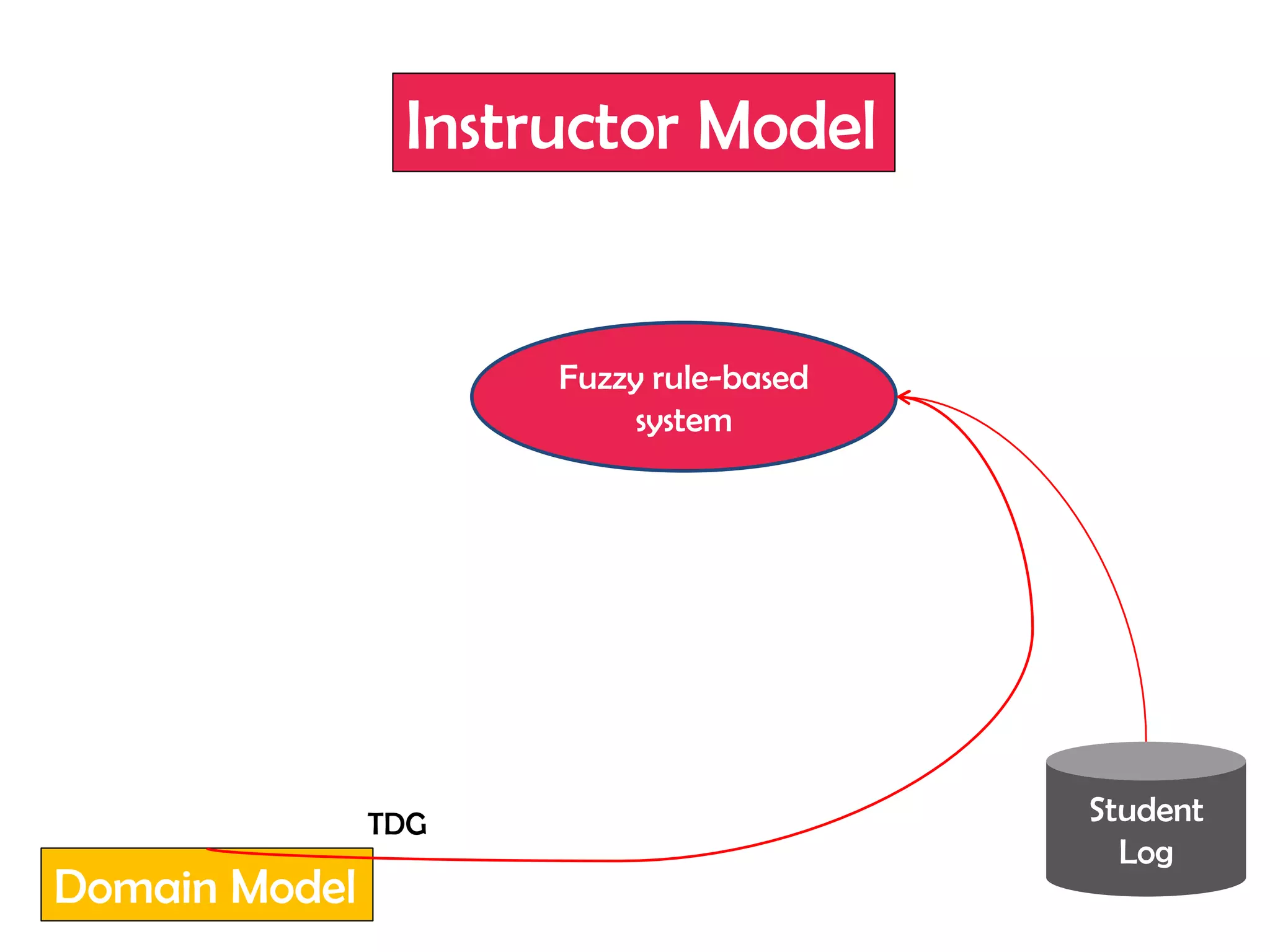 Instructor Model

Fuzzy rule-based system

TDG

Domain Model

Student Log